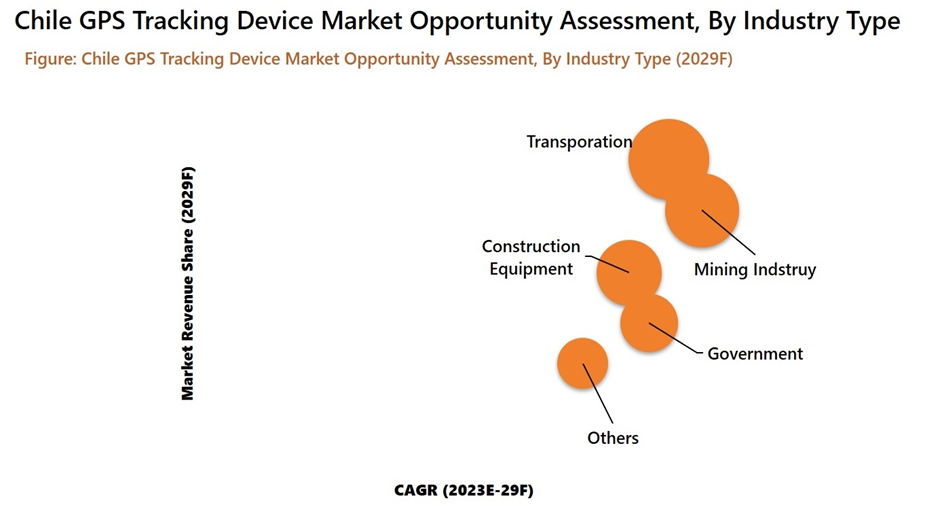 Chile GPS Tracking Device Market Opportunity Assessment, By Industry Type

Figure: Chile GPS Tracking Device Market Opportunity Assessment, By Industry Type (2029F)

Market Revenue Share (2029F)

Transporation

Mining Indstruy

Construction Equipment

Government

Others

CAGR (2023E-29F)